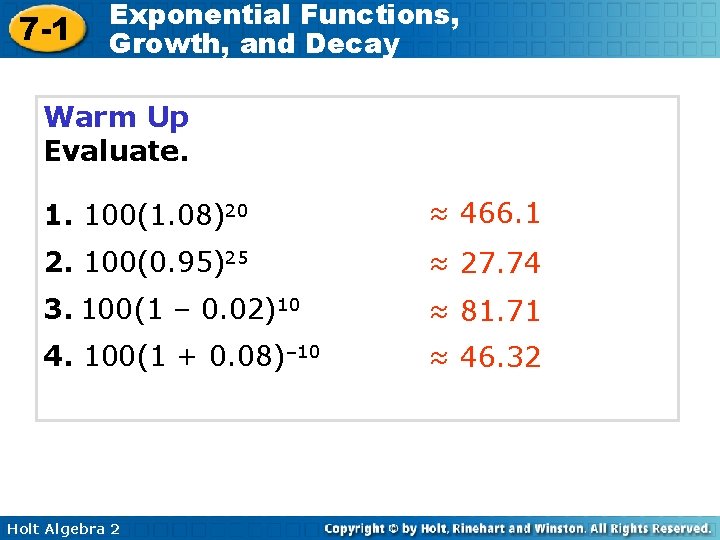 7-1 Exponential Functions, Growth, and Decay

Warm Up
Evaluate.

1. $100(1.08)^{20}$ $\approx 466.1$

2. $100(0.95)^{25}$ $\approx 27.74$

3. $100(1 - 0.02)^{10}$ $\approx 81.71$

4. $100(1 + 0.08)^{-10}$ $\approx 46.32$

Holt Algebra 2

Copyright © by Holt, Rinehart and Winston. All Rights Reserved.